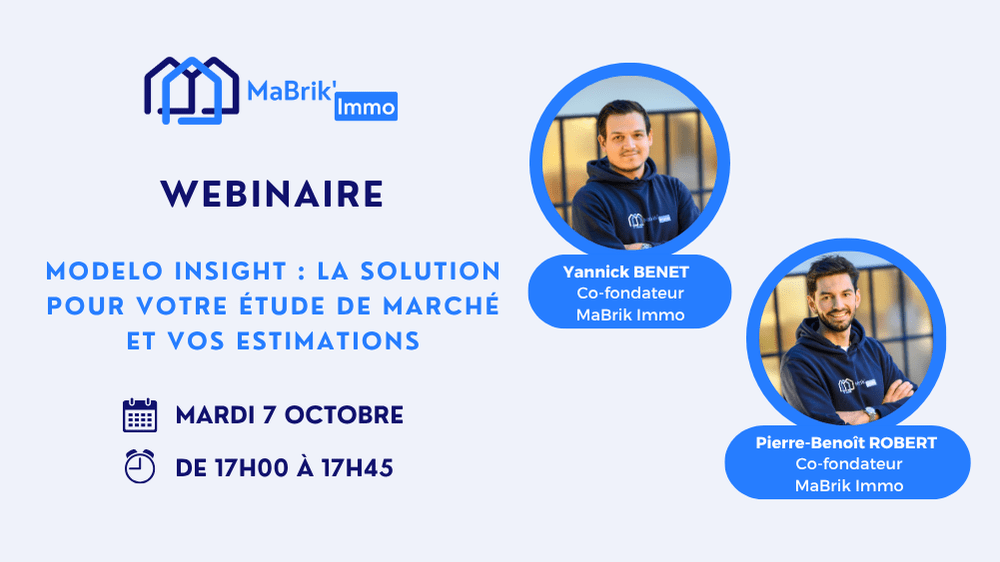 MaBrik' Immo

WEBINAIRE

MODELO INSIGHT : LA SOLUTION POUR VOTRE ÉTUDE DE MARCHÉ ET VOS ESTIMATIONS

MARDI 7 OCTOBRE

DE 17H00 À 17H45

Yannick BENET
Co-fondateur
MaBrik Immo

Pierre-Benoît ROBERT
Co-fondateur
MaBrik Immo